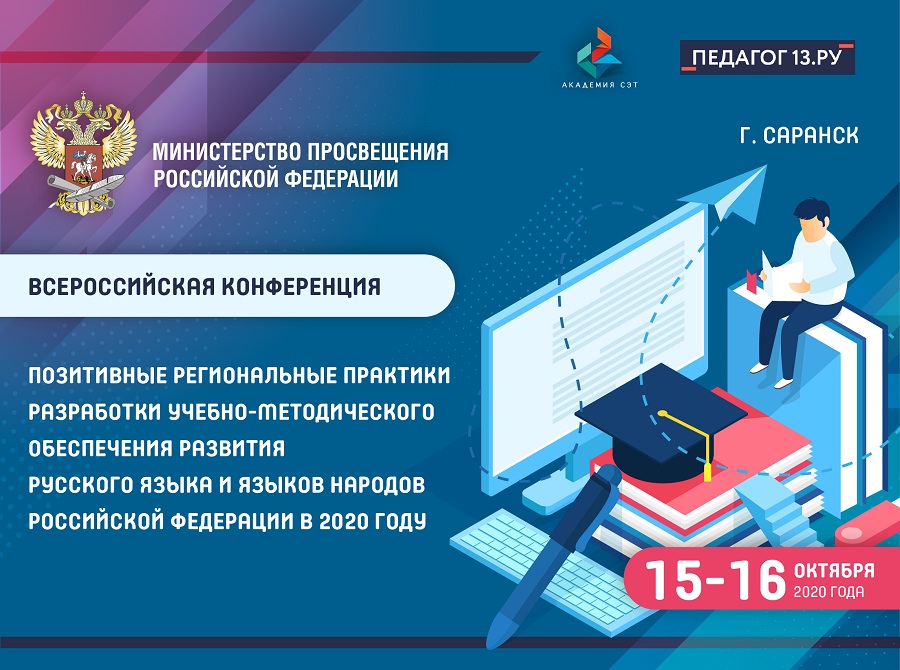 АКАДЕМИЯ СЭТ

ПЕДАГОГ 13.РУ

МИНИСТЕРСТВО ПРОСВЕЩЕНИЯ РОССИЙСКОЙ ФЕДЕРАЦИИ

Г. САРАНСК

ВСЕРОССИЙСКАЯ КОНФЕРЕНЦИЯ

ПОЗИТИВНЫЕ РЕГИОНАЛЬНЫЕ ПРАКТИКИ РАЗРАБОТКИ УЧЕБНО-МЕТОДИЧЕСКОГО ОБЕСПЕЧЕНИЯ РАЗВИТИЯ РУССКОГО ЯЗЫКА И ЯЗЫКОВ НАРОДОВ РОССИЙСКОЙ ФЕДЕРАЦИИ В 2020 ГОДУ

15-16 ОКТЯБРЯ 2020 ГОДА